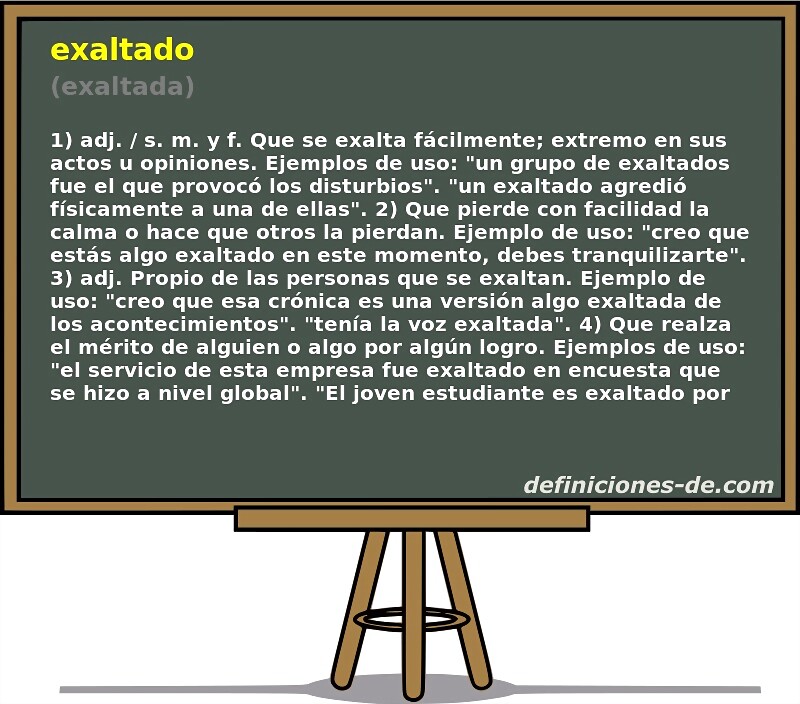 exaltado
(exaltada)

1) adj. / s. m. y f. Que se exalta fácilmente; extremo en sus actos u opiniones. Ejemplos de uso: "un grupo de exaltados fue el que provocó los disturbios". "un exaltado agredió físicamente a una de ellas". 2) Que pierde con facilidad la calma o hace que otros la pierdan. Ejemplo de uso: "creo que estás algo exaltado en este momento, debes tranquilizarte". 3) adj. Propio de las personas que se exaltan. Ejemplo de uso: "creo que esa crónica es una versión algo exaltada de los acontecimientos". "tenía la voz exaltada". 4) Que realza el mérito de alguien o algo por algún logro. Ejemplos de uso: "el servicio de esta empresa fue exaltado en encuesta que se hizo a nivel global". "El joven estudiante es exaltado por

definiciones-de.com